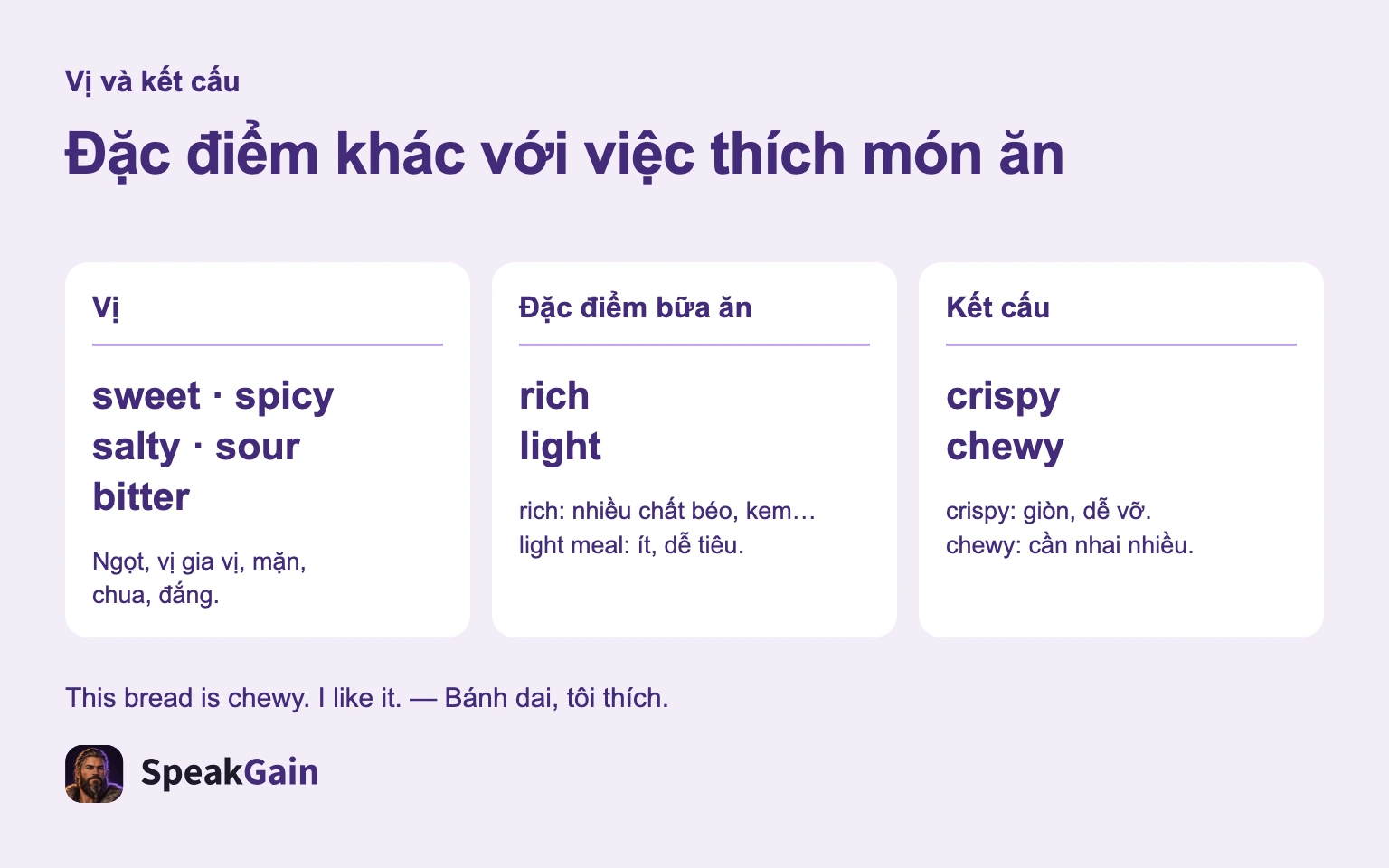 Vị và kết cấu

Đặc điểm khác với việc thích món ăn

Vị

sweet · spicy
salty · sour
bitter

Ngọt, vị gia vị, mặn, chua, đắng.

Đặc điểm bữa ăn

rich
light

rich: nhiều chất béo, kem…
light meal: ít, dễ tiêu.

Kết cấu

crispy
chewy

crispy: giòn, dễ vỡ.
chewy: cần nhai nhiều.

This bread is chewy. I like it. — Bánh dai, tôi thích.

SpeakGain